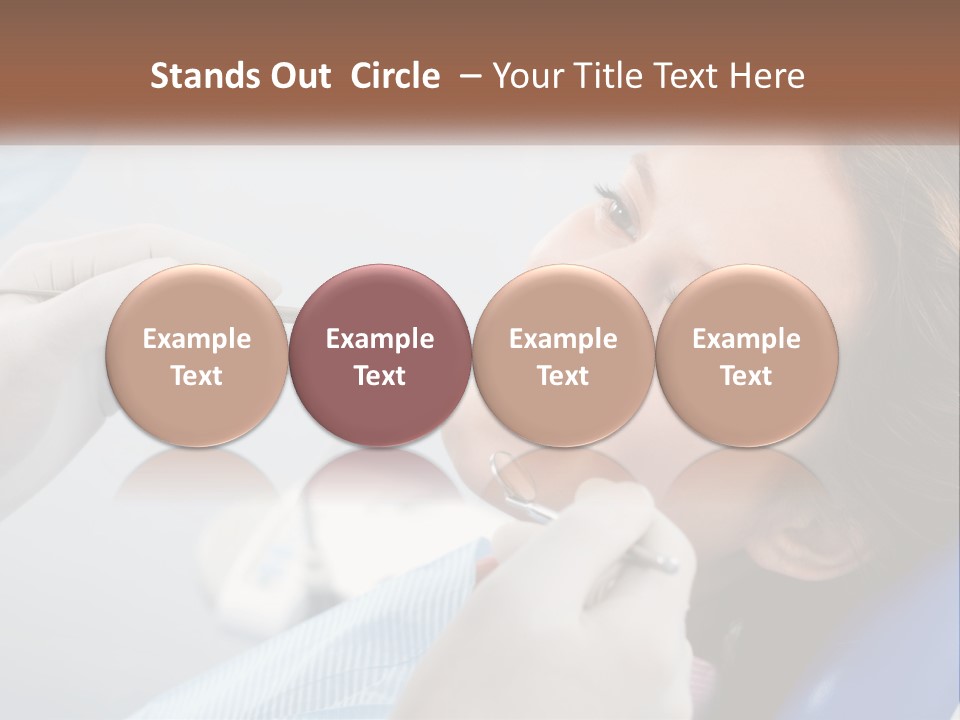 Stands Out Circle – Your Title Text Here

Example Text

Example Text

Example Text

Example Text